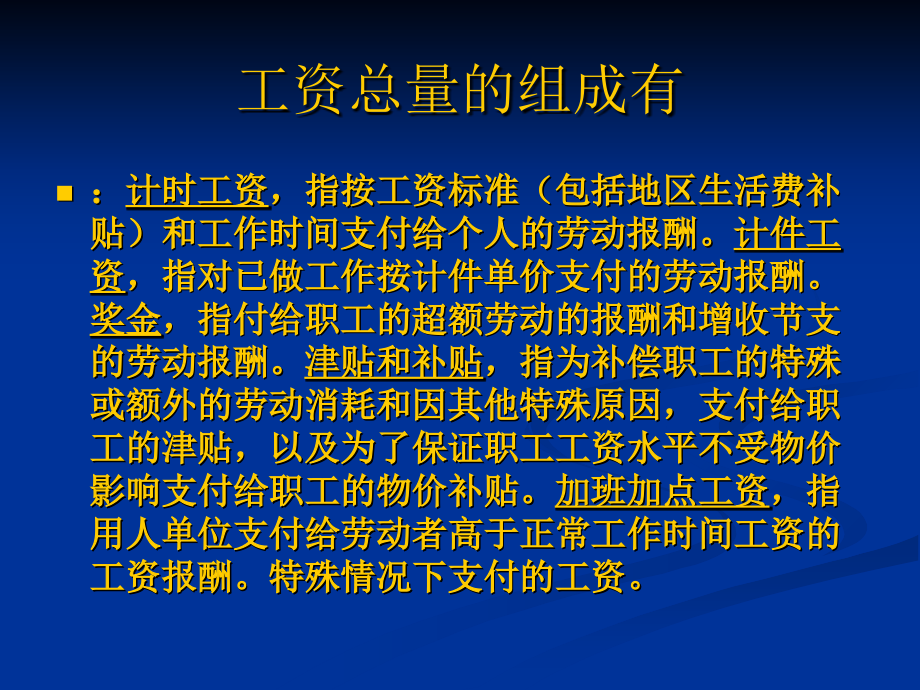 工资总量的组成有

：计时工资，指按工资标准（包括地区生活费补贴）和工作时间支付给个人的劳动报酬。计件工资，指对已做工作按计件单价支付的劳动报酬。奖金，指付给职工的超额劳动的报酬和增收节支的劳动报酬。津贴和补贴，指为补偿职工的特殊或额外的劳动消耗和因其他特殊原因，支付给职工的津贴，以及为了保证职工工资水平不受物价影响支付给职工的物价补贴。加班加点工资，指用人单位支付给劳动者高于正常工作时间工资的工资报酬。特殊情况下支付的工资。